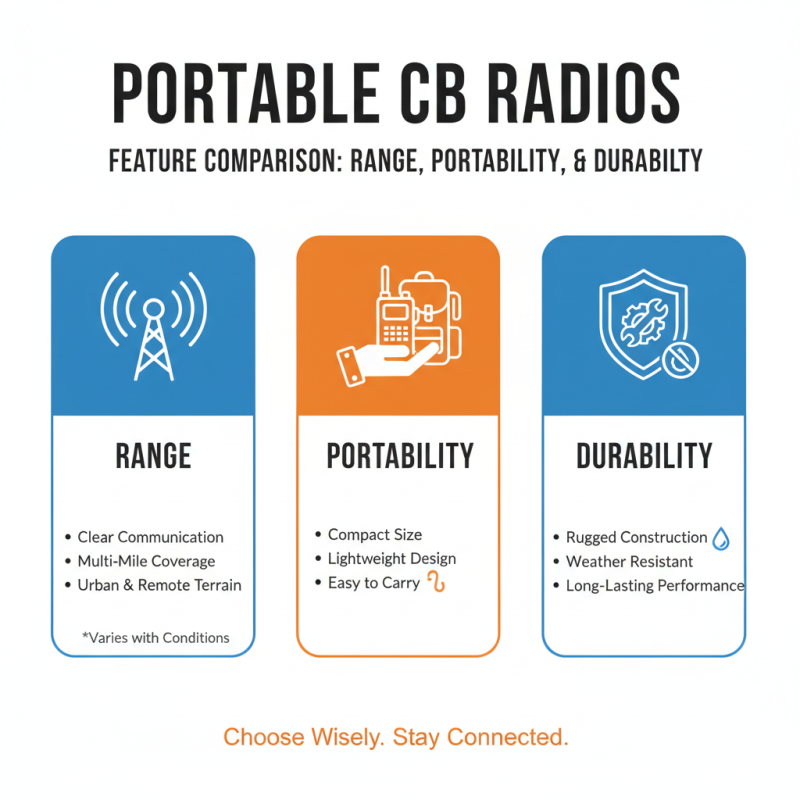 PORTABLE CB RADIOS

FEATURE COMPARISON: RANGE, PORTABILITY, & DURABILTY

RANGE

• Clear Communication
• Multi-Mile Coverage
• Urban & Remote Terrain

*Varies with Conditions

PORTABILITY

• Compact Size
• Lightweight Design
• Easy to Carry

DURABILITY

• Rugged Construction
• Weather Resistant
• Long-Lasting Performance

Choose Wisely. Stay Connected.